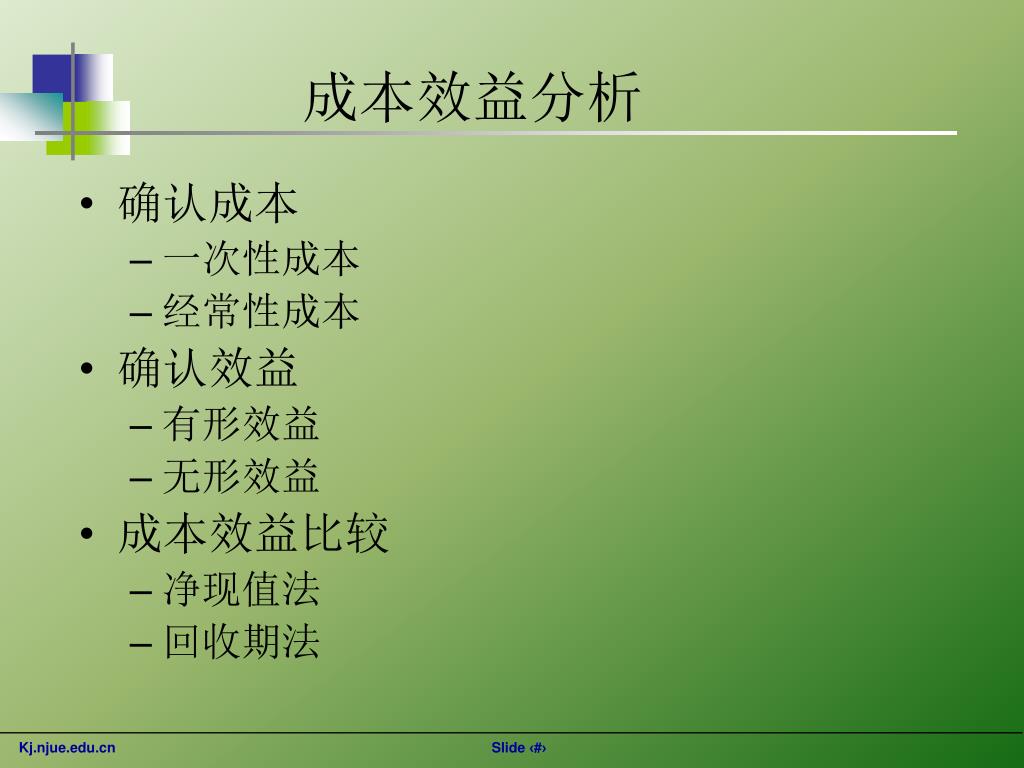 成本效益分析

• 确认成本
– 一次性成本
– 经常性成本
• 确认效益
– 有形效益
– 无形效益
• 成本效益比较
– 净现值法
– 回收期法

Kj.njue.edu.cn

Slide ‹#›